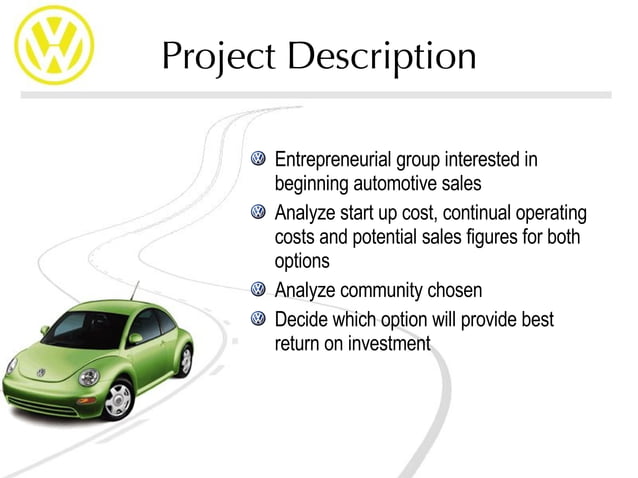 Project Description

Entrepreneurial group interested in beginning automotive sales

Analyze start up cost, continual operating costs and potential sales figures for both options

Analyze community chosen

Decide which option will provide best return on investment